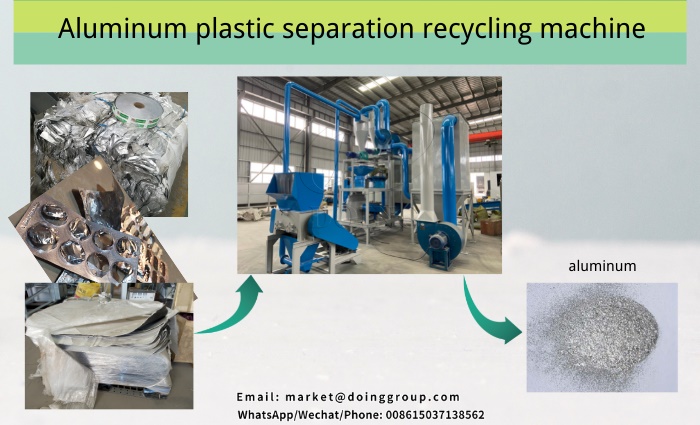 Aluminum plastic separation recycling machine

aluminum

Email: market@doinggroup.com
WhatsApp/Wechat/Phone: 008615037138562